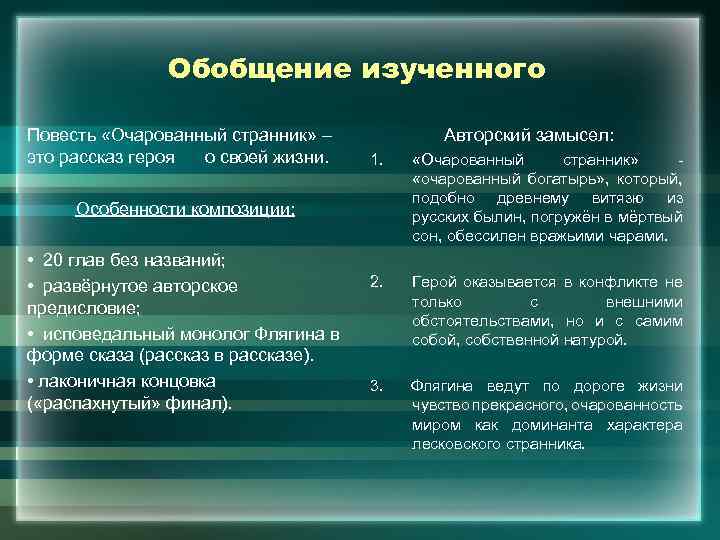 Обобщение изученного

Повесть «Очарованный странник» – это рассказ героя о своей жизни.

Особенности композиции:

• 20 глав без названий;
• развёрнутое авторское предисловие;
• исповедальный монолог Флягина в форме сказа (рассказ в рассказе).
• лаконичная концовка («распахнутый» финал).

Авторский замысел:

1. «Очарованный странник» - «очарованный богатырь», который, подобно древнему витязю из русских былин, погружён в мёртвый сон, обессилен вражьими чарами.

2. Герой оказывается в конфликте не только с внешними обстоятельствами, но и с самим собой, собственной натурой.

3. Флягина ведут по дороге жизни чувство прекрасного, очарованность миром как доминанта характера лесковского странника.